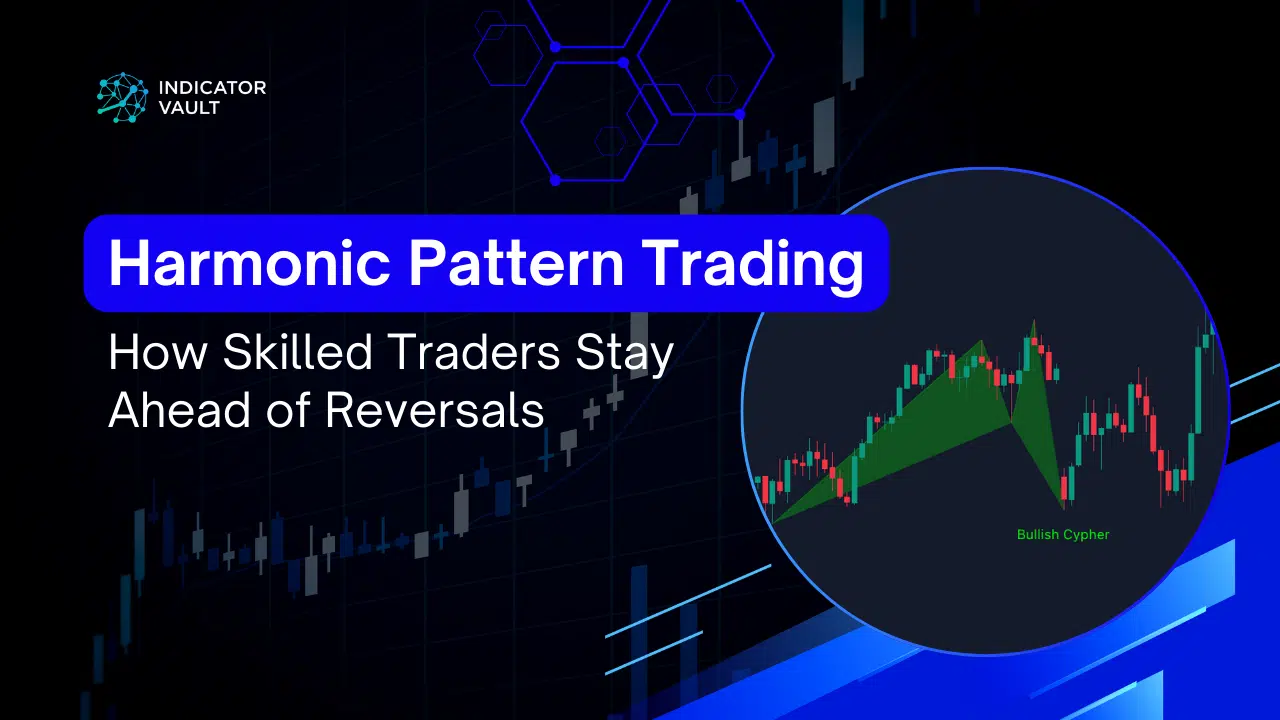 INDICATOR VAULT

Harmonic Pattern Trading

How Skilled Traders Stay Ahead of Reversals

Bullish Cypher